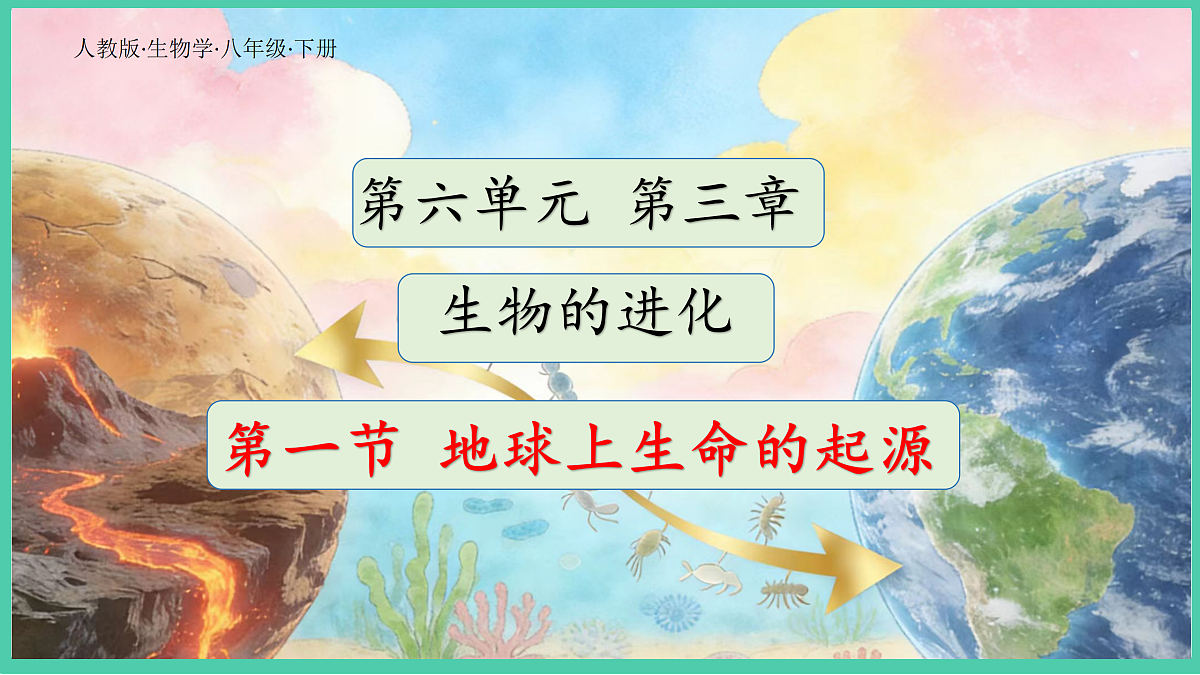 人教版·生物学·八年级·下册

第六单元 第三章

生物的进化

第一节 地球上生命的起源